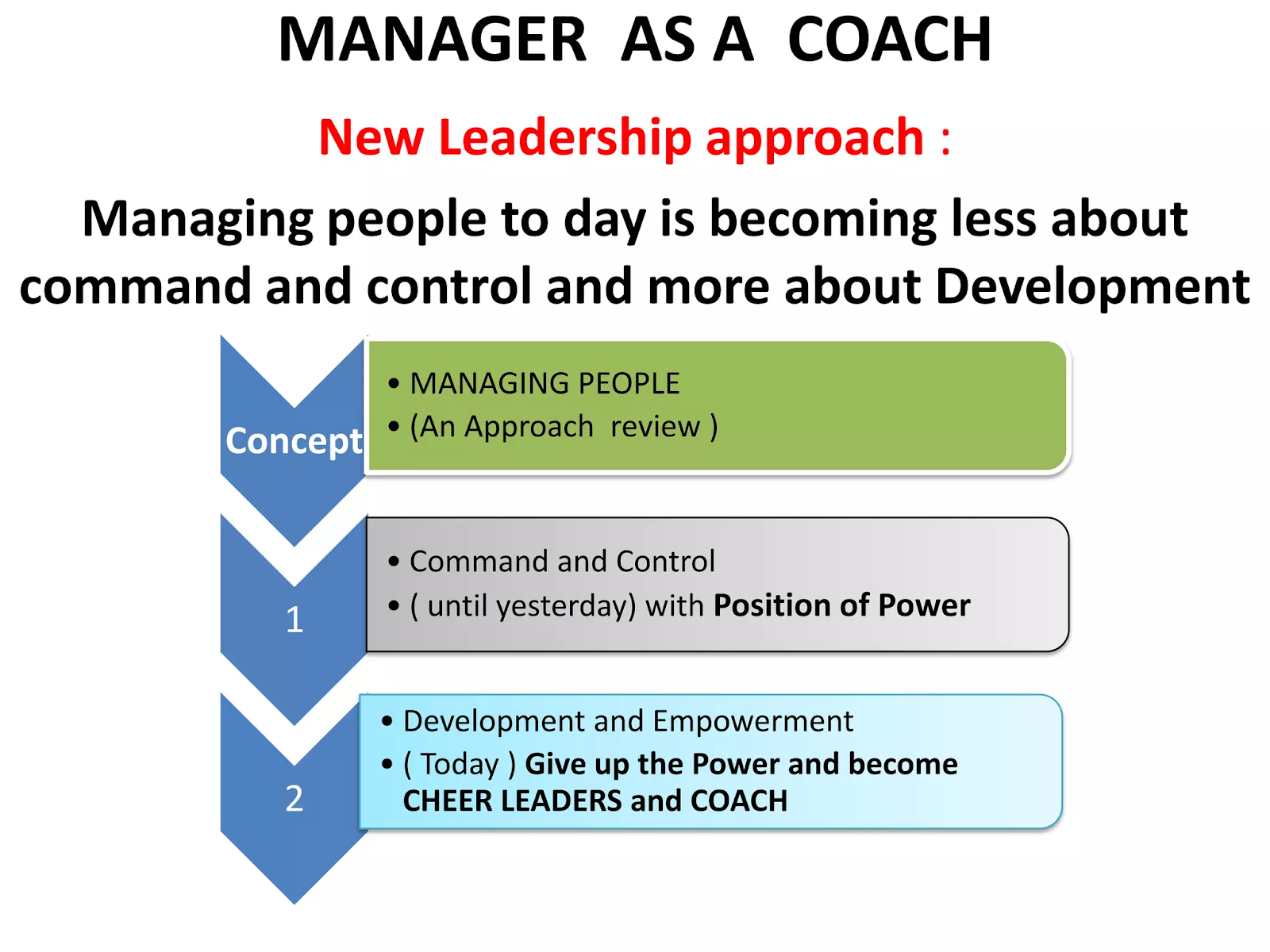 MANAGER AS A COACH

New Leadership approach :

Managing people to day is becoming less about command and control and more about Development

Concept

• MANAGING PEOPLE
• (An Approach review )

1

• Command and Control
• ( until yesterday) with Position of Power

2

• Development and Empowerment
• ( Today ) Give up the Power and become CHEER LEADERS and COACH